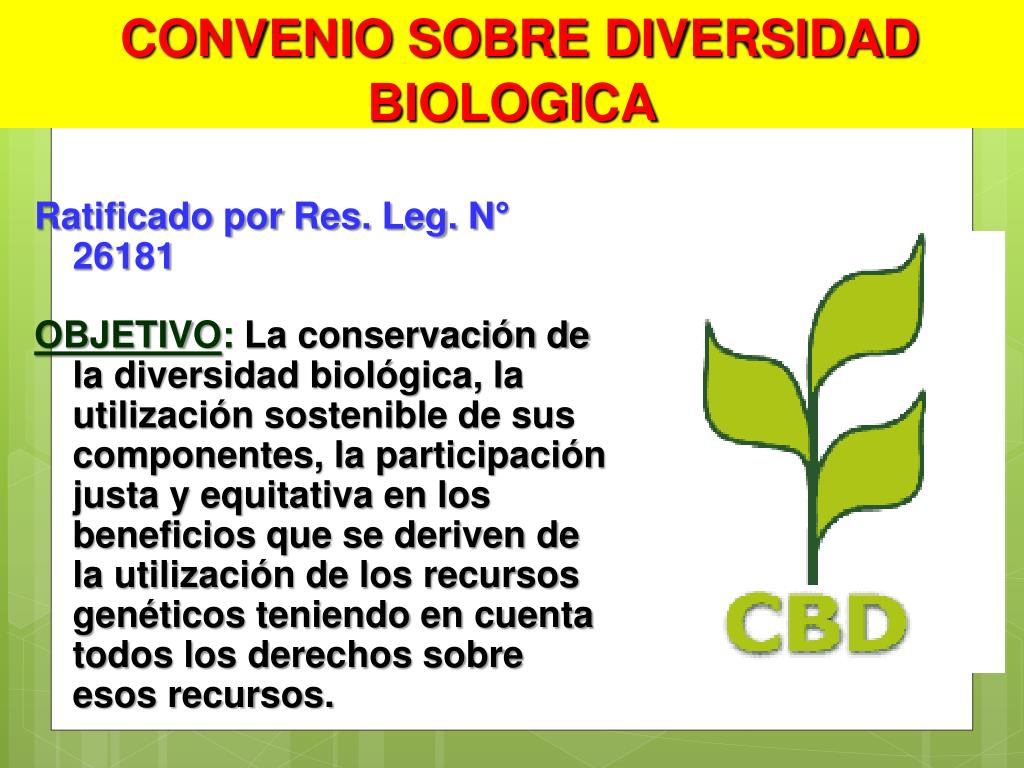 CONVENIO SOBRE DIVERSIDAD BIOLOGICA

Ratificado por Res. Leg. N° 26181

OBJETIVO: La conservación de la diversidad biológica, la utilización sostenible de sus componentes, la participación justa y equitativa en los beneficios que se deriven de la utilización de los recursos genéticos teniendo en cuenta todos los derechos sobre esos recursos.

CBD